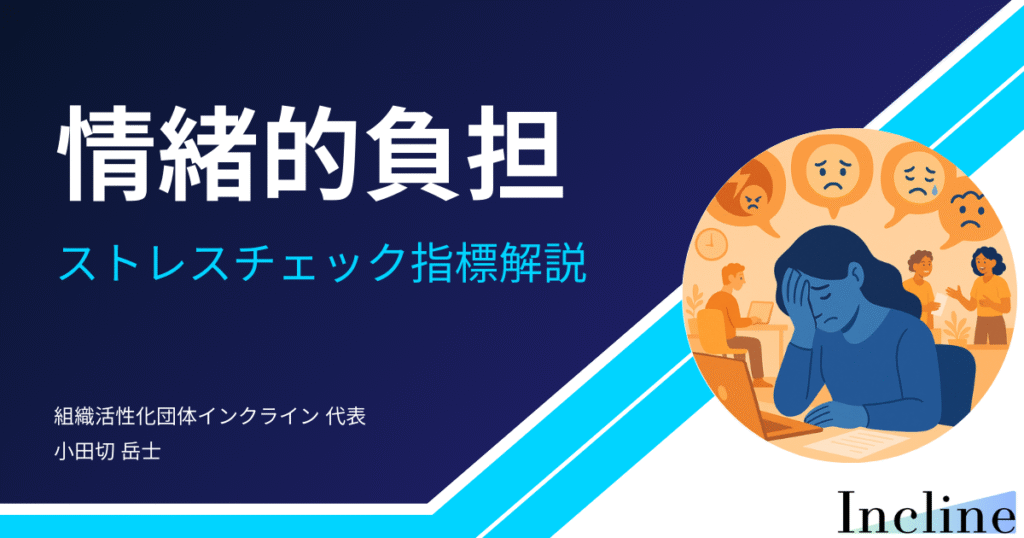 情緒的負担

ストレスチェック指標解説

組織活性化団体インクライン 代表
小田切 岳士

Incline